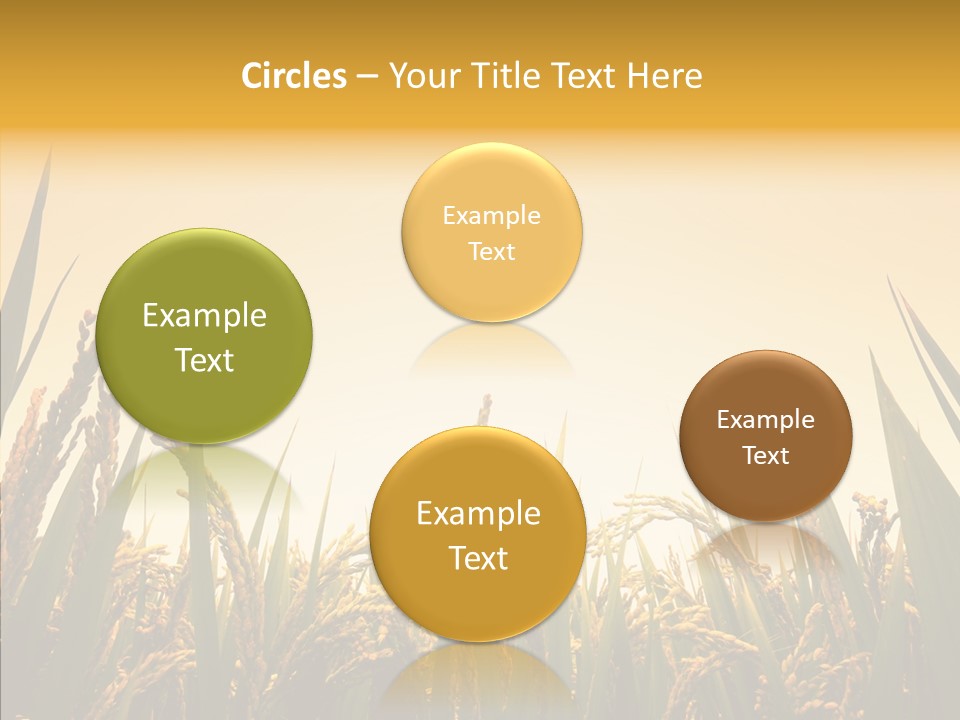 Circles – Your Title Text Here

Example Text

Example Text

Example Text

Example Text